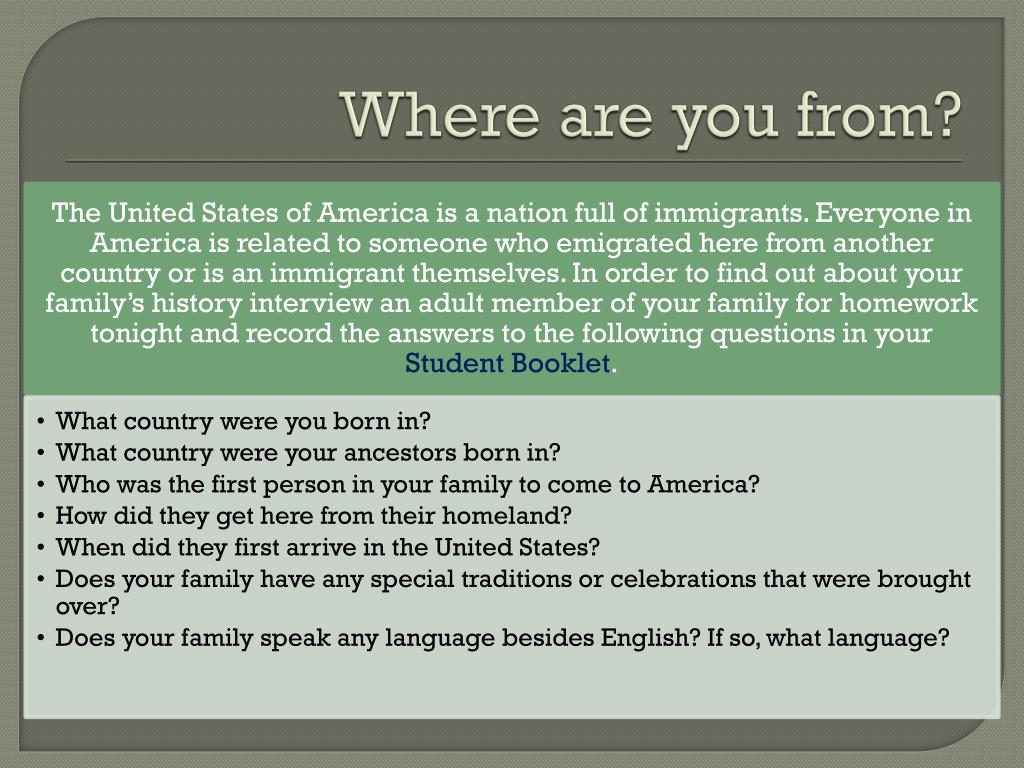 Where are you from?

The United States of America is a nation full of immigrants. Everyone in America is related to someone who emigrated here from another country or is an immigrant themselves. In order to find out about your family's history interview an adult member of your family for homework tonight and record the answers to the following questions in your Student Booklet.

• What country were you born in?
• What country were your ancestors born in?
• Who was the first person in your family to come to America?
• How did they get here from their homeland?
• When did they first arrive in the United States?
• Does your family have any special traditions or celebrations that were brought over?
• Does your family speak any language besides English? If so, what language?